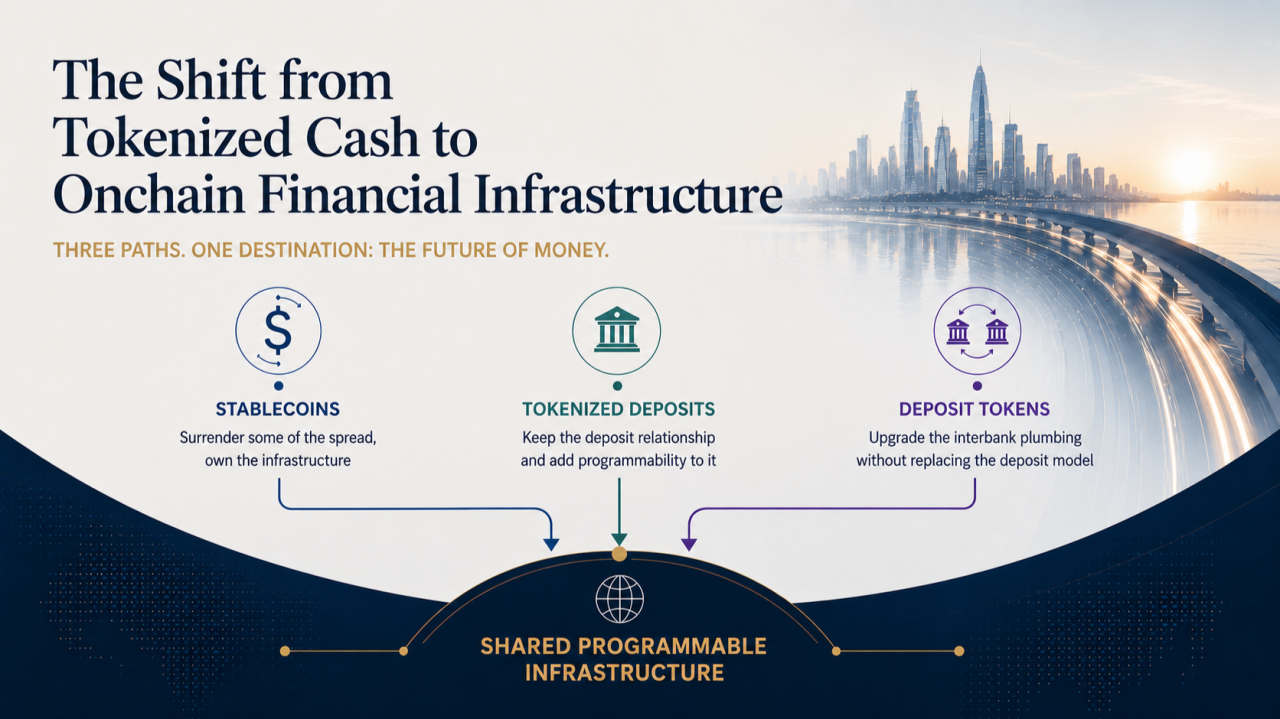 The Shift from Tokenized Cash to Onchain Financial Infrastructure

THREE PATHS. ONE DESTINATION: THE FUTURE OF MONEY.

$

STABLECOINS
Surrender some of the spread, own the infrastructure

TOKENIZED DEPOSITS
Keep the deposit relationship and add programmability to it

DEPOSIT TOKENS
Upgrade the interbank plumbing without replacing the deposit model

SHARED PROGRAMMABLE INFRASTRUCTURE